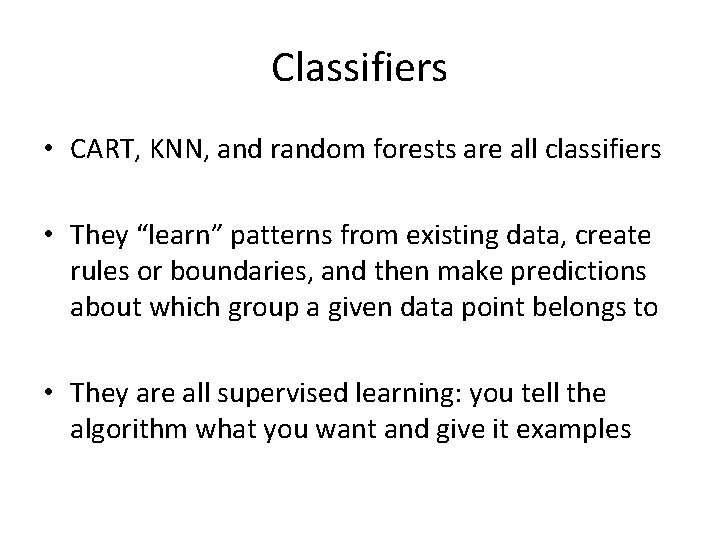 Classifiers

• CART, KNN, and random forests are all classifiers

• They “learn” patterns from existing data, create rules or boundaries, and then make predictions about which group a given data point belongs to

• They are all supervised learning: you tell the algorithm what you want and give it examples